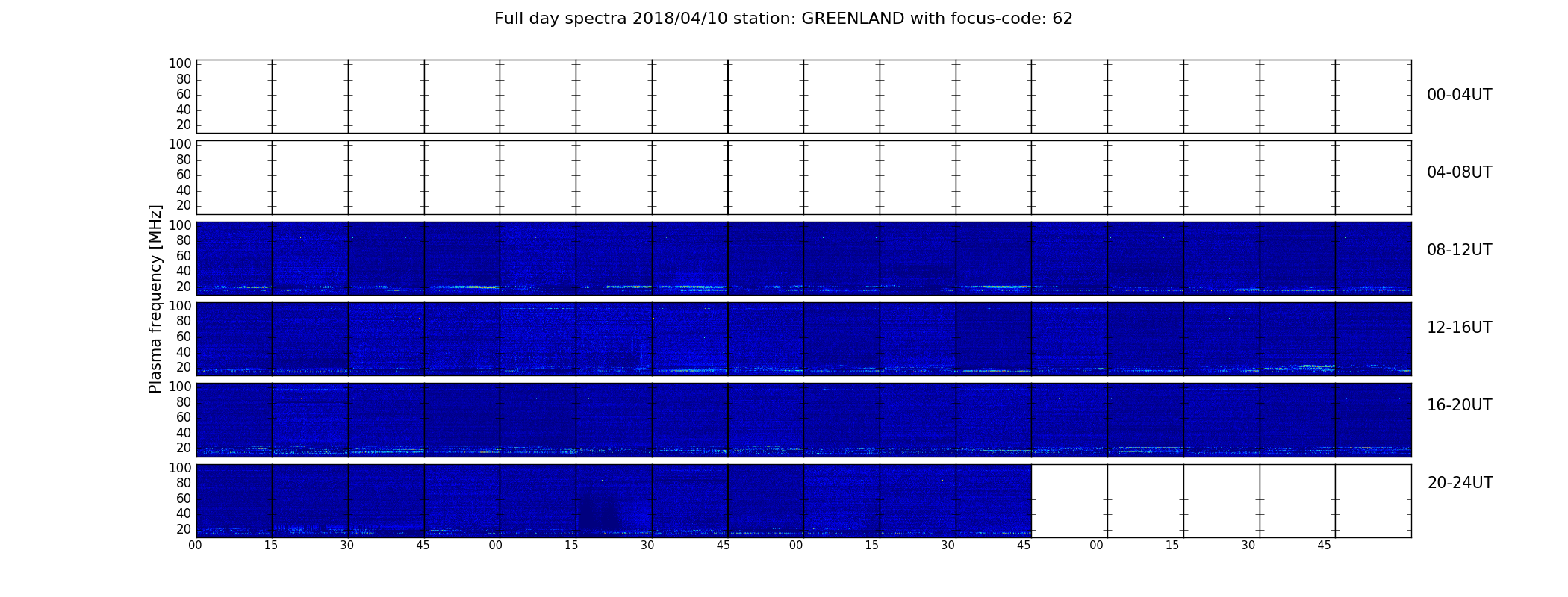 Full day spectra 2018/04/10 station: GREENLAND with focus-code: 62

Plasma frequency [MHz]

100
80
60
40
20
00-04UT

100
80
60
40
20
04-08UT

100
80
60
40
20
08-12UT

100
80
60
40
20
12-16UT

100
80
60
40
20
16-20UT

100
80
60
40
20
20-24UT

00 15 30 45 00 15 30 45 00 15 30 45 00 15 30 45